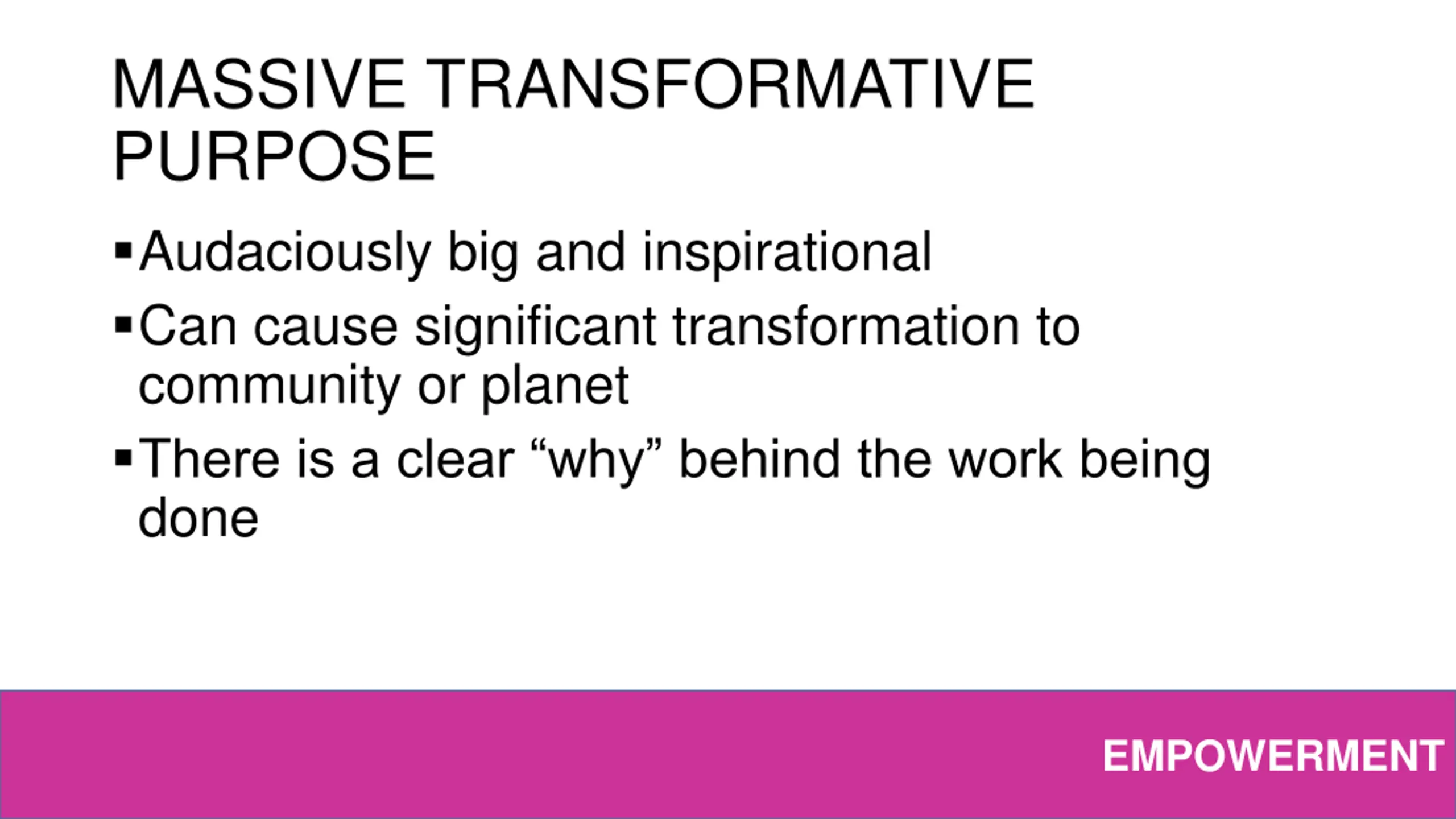 MASSIVE TRANSFORMATIVE PURPOSE

▪ Audaciously big and inspirational
▪ Can cause significant transformation to community or planet
▪ There is a clear “why” behind the work being done

EMPOWERMENT